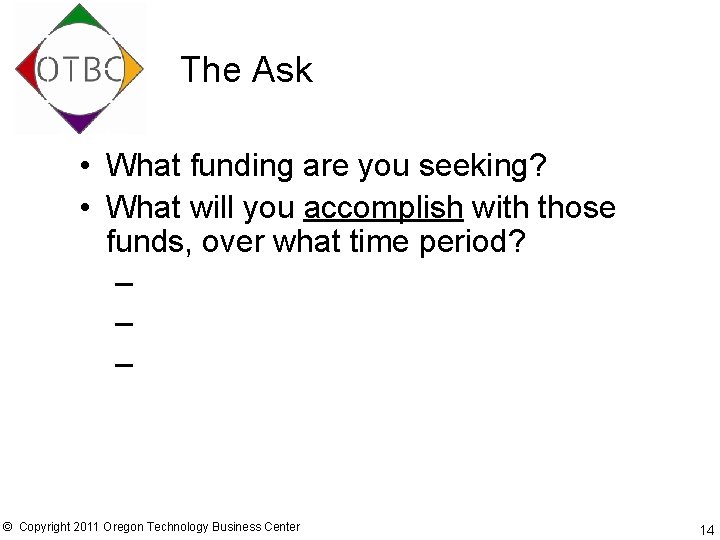 OTBC

The Ask

• What funding are you seeking?
• What will you accomplish with those funds, over what time period?
–
–
–

© Copyright 2011 Oregon Technology Business Center

14